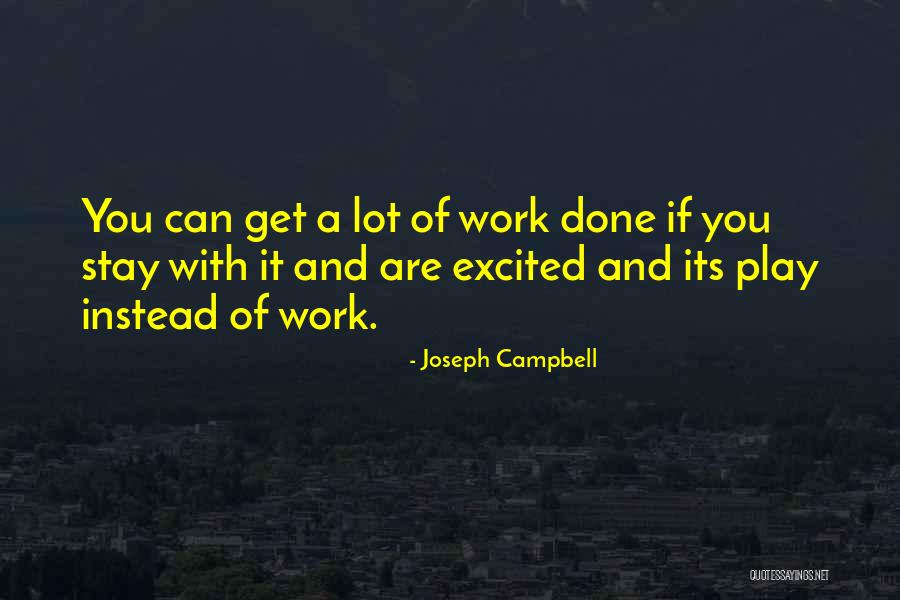 You can get a lot of work done if you stay with it and are excited and its play instead of work.

- Joseph Campbell

QUOTESSAYINGS.NET